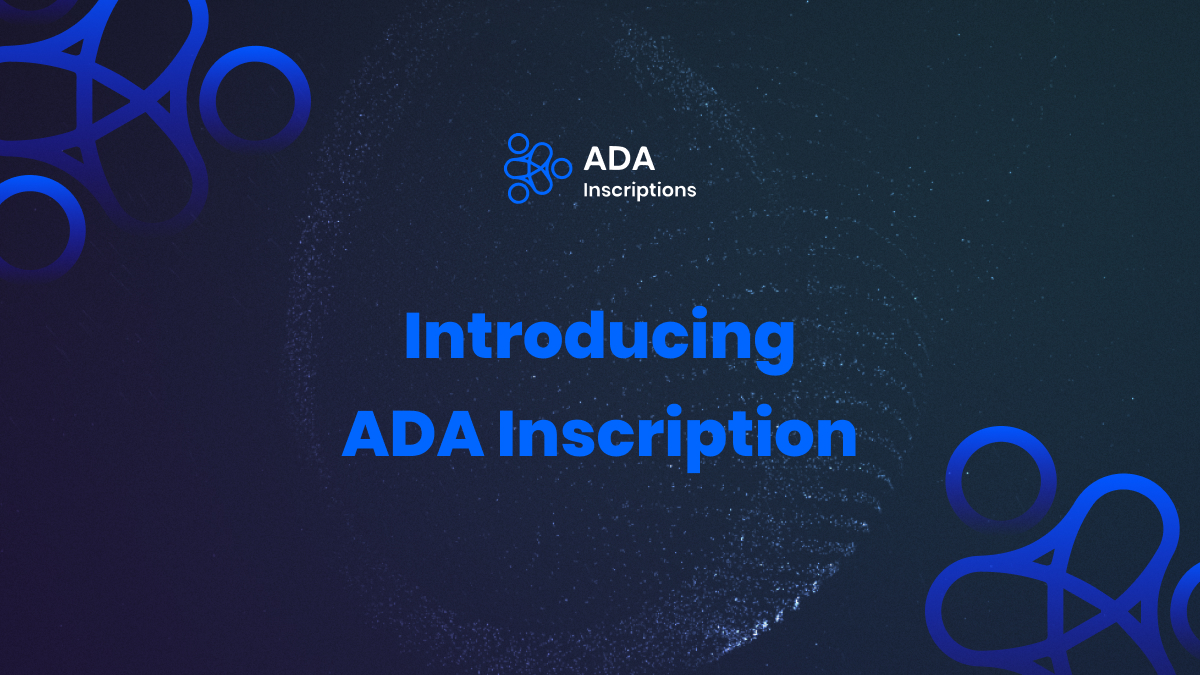 ADA
Inscriptions

Introducing
ADA Inscription